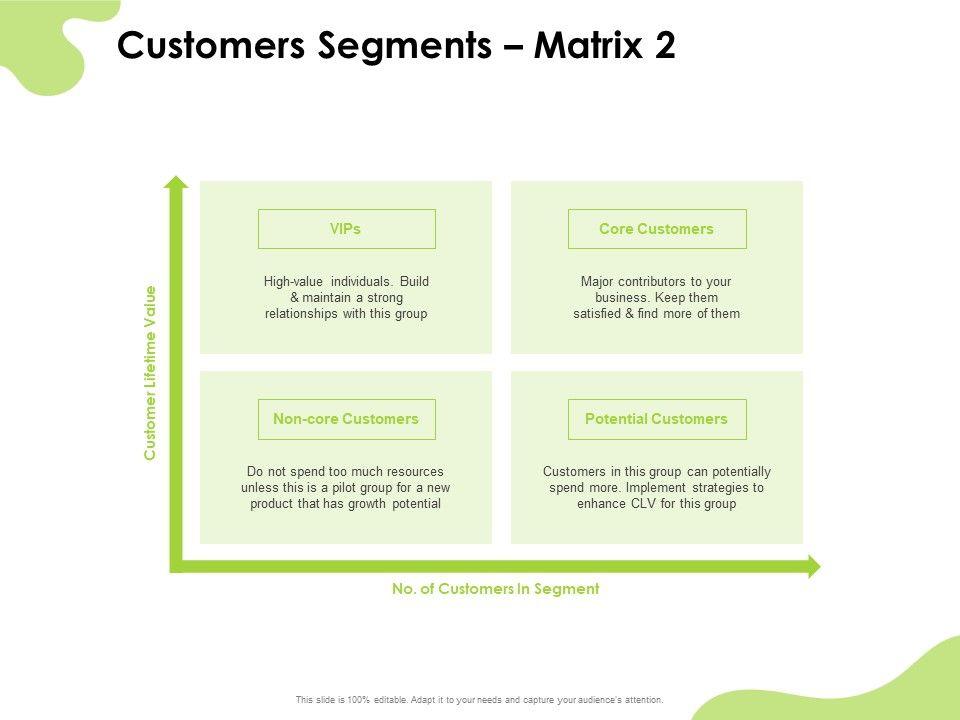 Customers Segments – Matrix 2

Customer Lifetime Value

VIPs

High-value individuals. Build & maintain a strong relationships with this group

Core Customers

Major contributors to your business. Keep them satisfied & find more of them

Non-core Customers

Do not spend too much resources unless this is a pilot group for a new product that has growth potential

Potential Customers

Customers in this group can potentially spend more. Implement strategies to enhance CLV for this group

No. of Customers In Segment

This slide is 100% editable. Adapt it to your needs and capture your audience's attention.